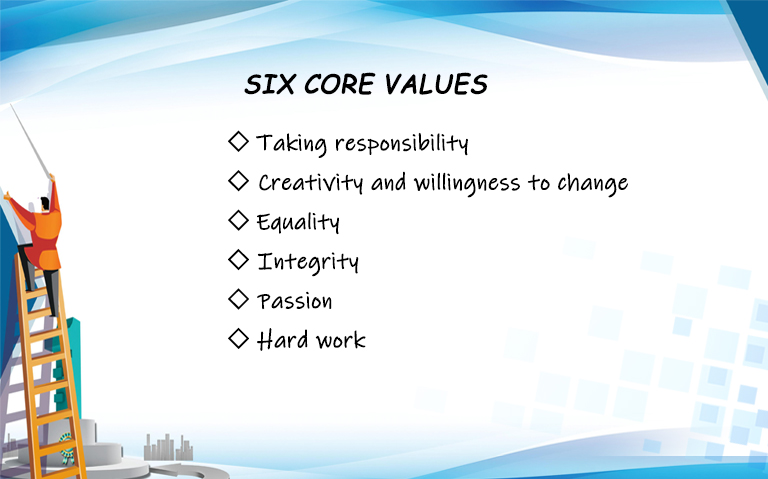 SIX CORE VALUES

◇ Taking responsibility
◇ Creativity and willingness to change
◇ Equality
◇ Integrity
◇ Passion
◇ Hard work